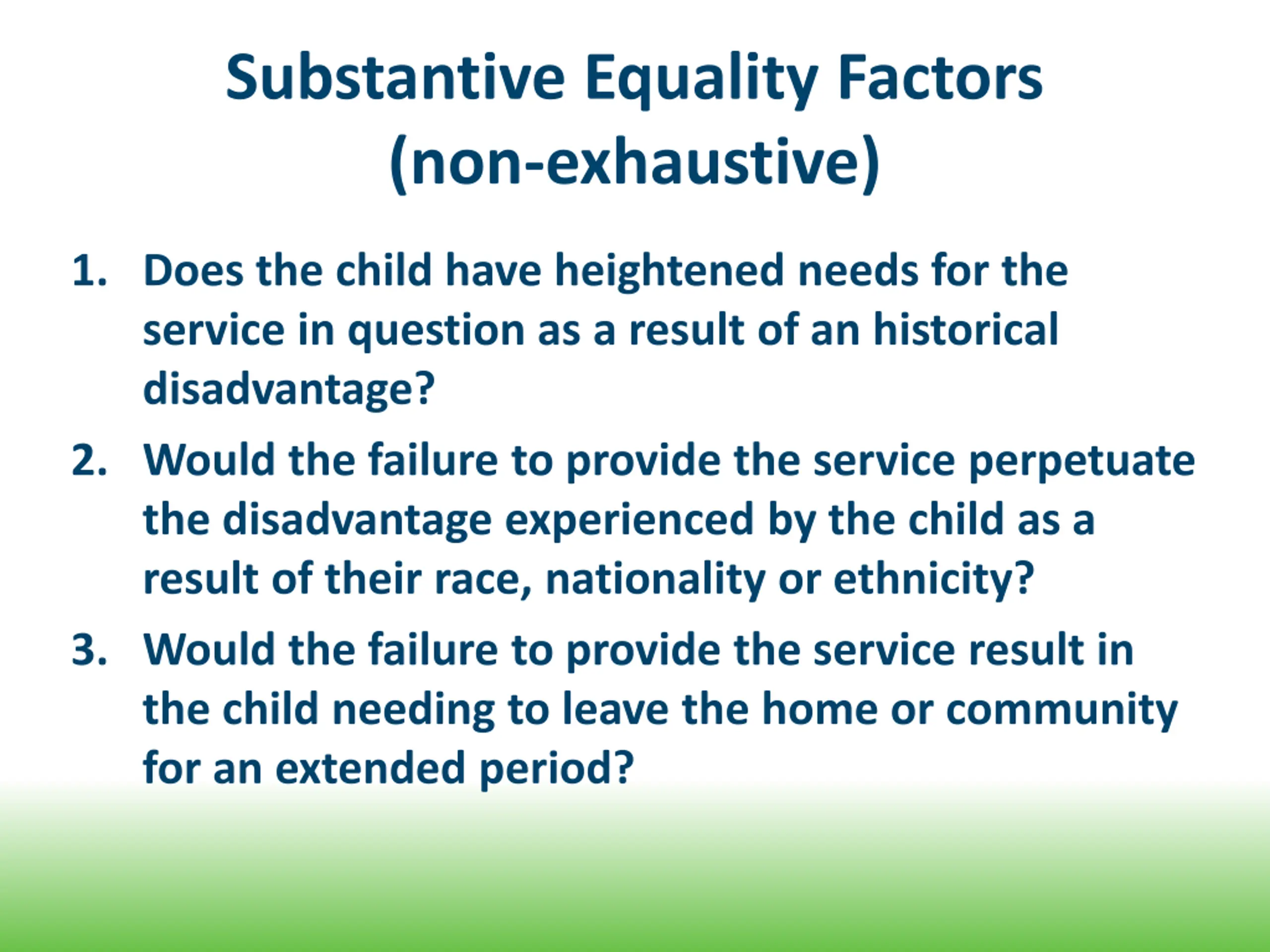 Substantive Equality Factors (non-exhaustive)

1. Does the child have heightened needs for the service in question as a result of an historical disadvantage?

2. Would the failure to provide the service perpetuate the disadvantage experienced by the child as a result of their race, nationality or ethnicity?

3. Would the failure to provide the service result in the child needing to leave the home or community for an extended period?